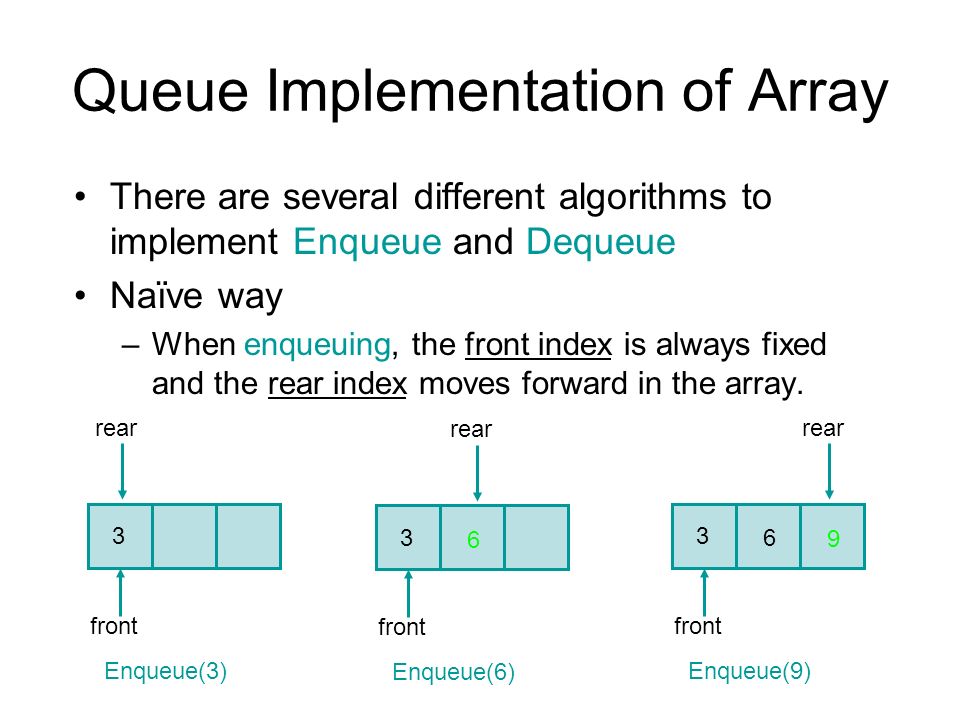 Queue Implementation of Array

• There are several different algorithms to implement Enqueue and Dequeue

• Naïve way

– When enqueuing, the front index is always fixed and the rear index moves forward in the array.

rear

3

front

Enqueue(3)

rear

3 6

front

Enqueue(6)

rear

3 6 9

front

Enqueue(9)